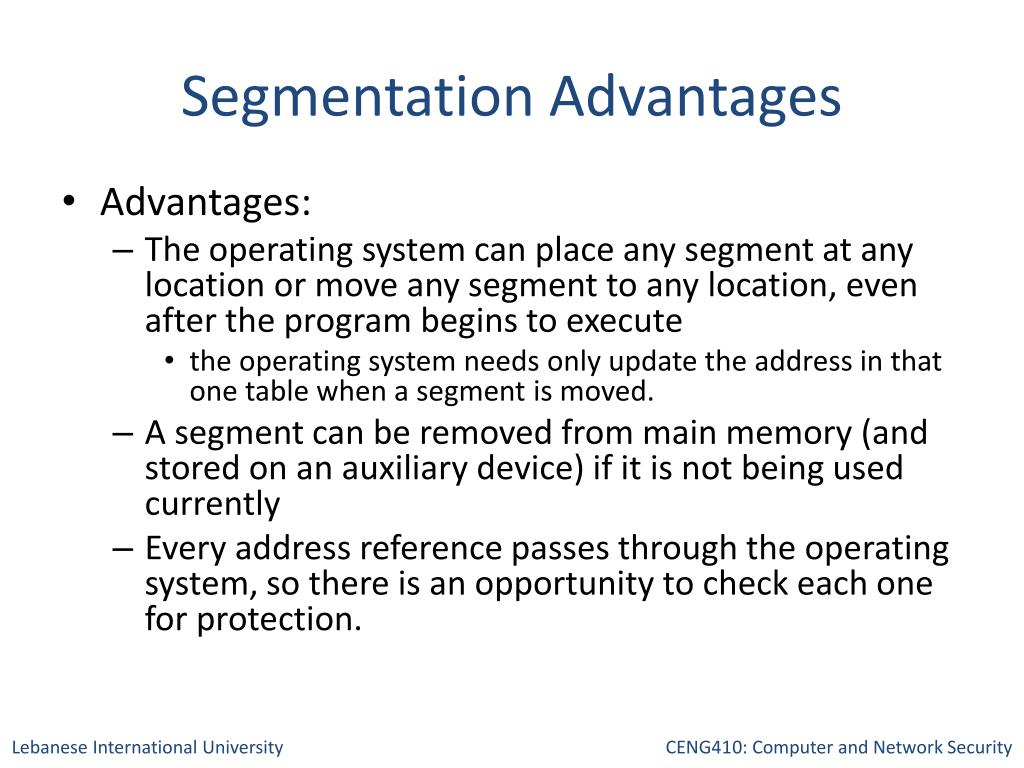 Segmentation Advantages

• Advantages:
– The operating system can place any segment at any location or move any segment to any location, even after the program begins to execute
• the operating system needs only update the address in that one table when a segment is moved.
– A segment can be removed from main memory (and stored on an auxiliary device) if it is not being used currently
– Every address reference passes through the operating system, so there is an opportunity to check each one for protection.

Lebanese International University

CENG410: Computer and Network Security